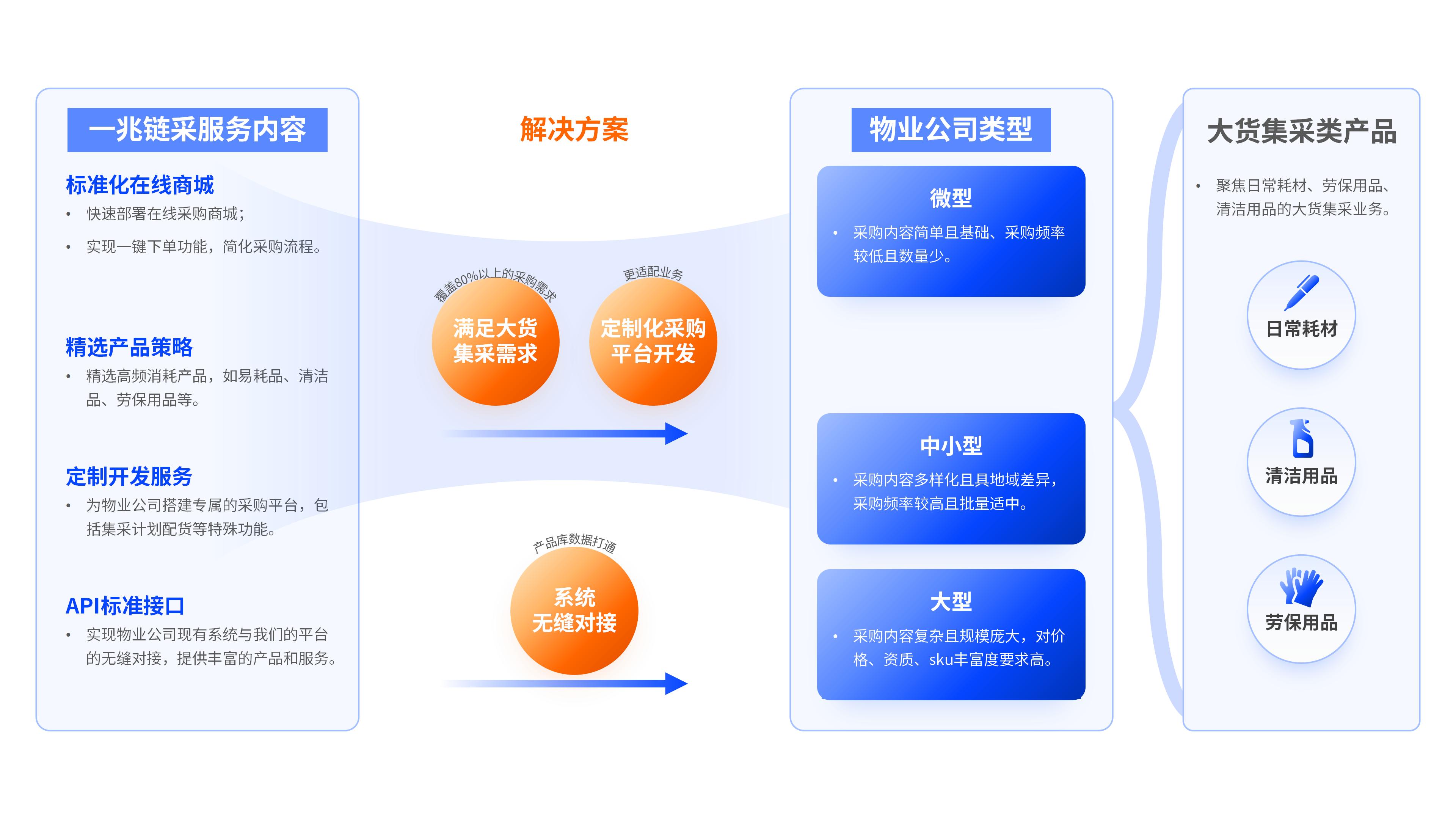 一兆链采服务内容

标准化在线商城
• 快速部署在线采购商城;
• 实现一键下单功能，简化采购流程。

精选产品策略
• 精选高频消耗产品，如易耗品、清洁品、劳保用品等。

定制开发服务
• 为物业公司搭建专属的采购平台，包括集采计划配货等特殊功能。

API标准接口
• 实现物业公司现有系统与我们的平台的无缝对接，提供丰富的产品和服务。

解决方案

覆盖80%以上的采购需求
满足大货集采需求

更适配业务
定制化采购平台开发

产品库数据打通
系统无缝对接

物业公司类型

微型
• 采购内容简单且基础、采购频率较低且数量少。

中小型
• 采购内容多样化且具地域差异，采购频率较高且批量适中。

大型
• 采购内容复杂且规模庞大，对价格、资质、sku丰富度要求高。

大货集采类产品
• 聚焦日常耗材、劳保用品、清洁用品的大货集采业务。

日常耗材

清洁用品

劳保用品